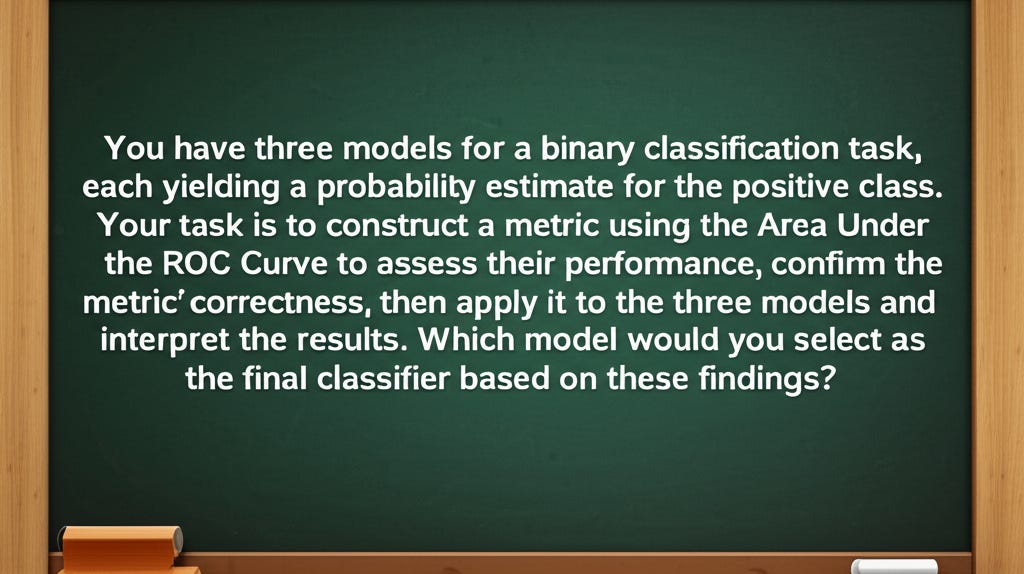 You have three models for a binary classification task, each yielding a probability estimate for the positive class. Your task is to construct a metric using the Area Under the ROC Curve to assess their performance, confirm the metric' correctness, then apply it to the three models and interpret the results. Which model would you select as the final classifier based on these findings?